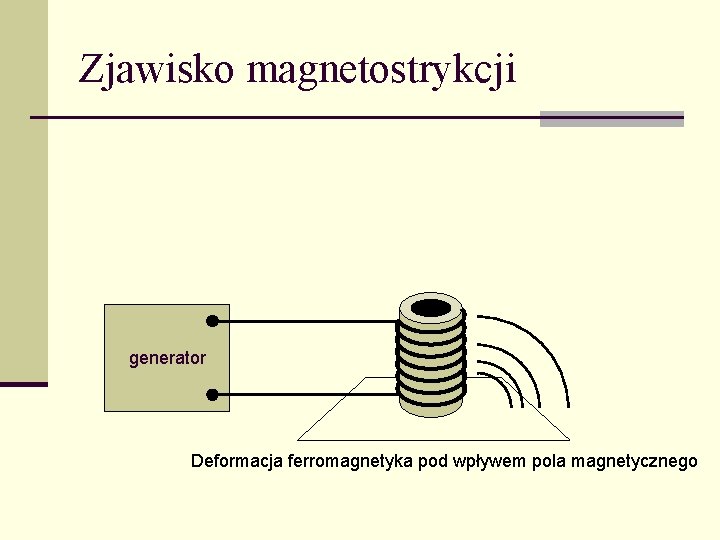 Zjawisko magnetostrykcji

generator

Deformacja ferromagnetyka pod wpływem pola magnetycznego